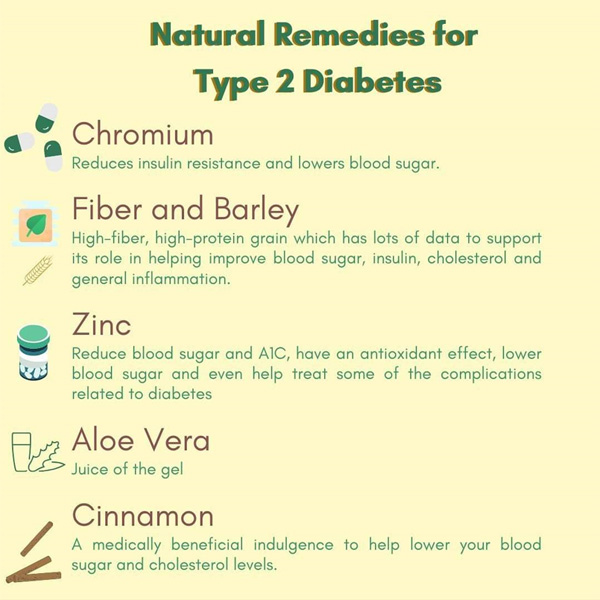 Natural Remedies for Type 2 Diabetes

Chromium
Reduces insulin resistance and lowers blood sugar.

Fiber and Barley
High-fiber, high-protein grain which has lots of data to support its role in helping improve blood sugar, insulin, cholesterol and general inflammation.

Zinc
Reduce blood sugar and A1C, have an antioxidant effect, lower blood sugar and even help treat some of the complications related to diabetes

Aloe Vera
Juice of the gel

Cinnamon
A medically beneficial indulgence to help lower your blood sugar and cholesterol levels.